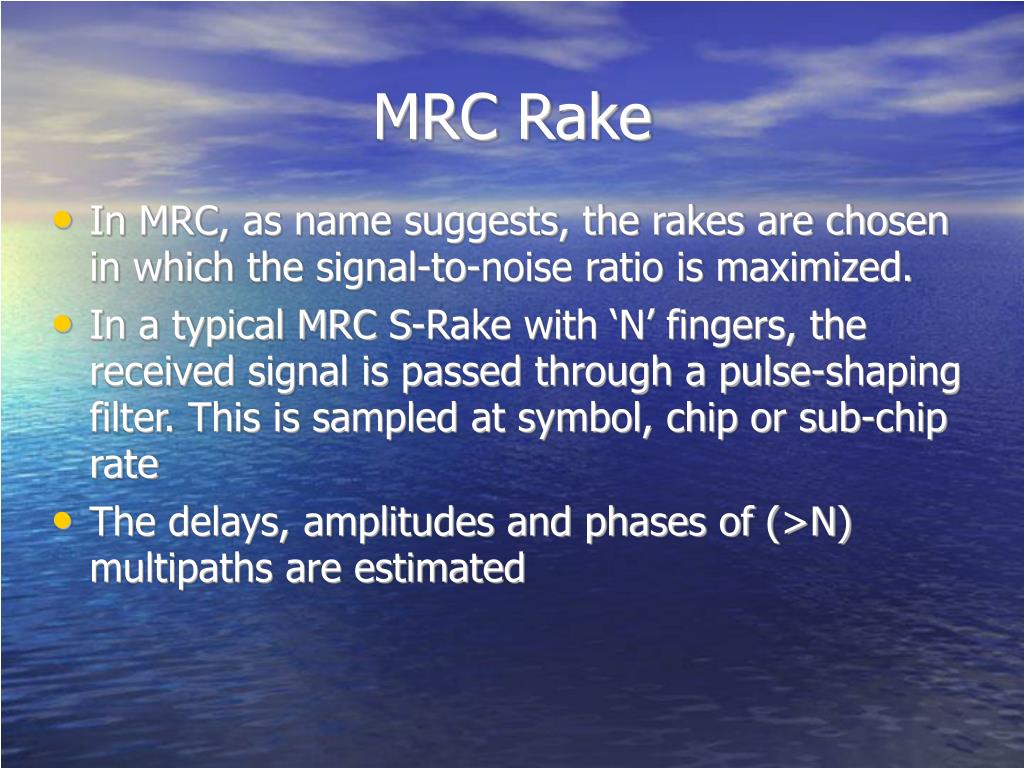 MRC Rake

• In MRC, as name suggests, the rakes are chosen in which the signal-to-noise ratio is maximized.
• In a typical MRC S-Rake with ‘N’ fingers, the received signal is passed through a pulse-shaping filter. This is sampled at symbol, chip or sub-chip rate
• The delays, amplitudes and phases of (>N) multipaths are estimated